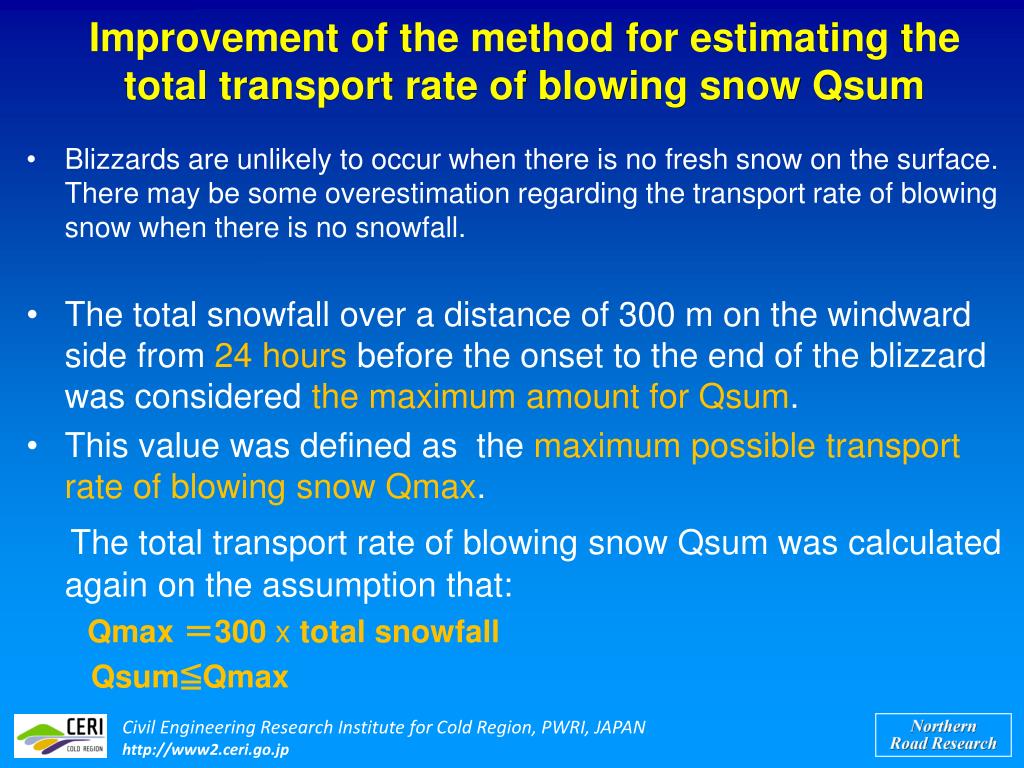 Improvement of the method for estimating the total transport rate of blowing snow Qsum

• Blizzards are unlikely to occur when there is no fresh snow on the surface. There may be some overestimation regarding the transport rate of blowing snow when there is no snowfall.

• The total snowfall over a distance of 300 m on the windward side from 24 hours before the onset to the end of the blizzard was considered the maximum amount for Qsum.
• This value was defined as the maximum possible transport rate of blowing snow Qmax.

The total transport rate of blowing snow Qsum was calculated again on the assumption that:

Qmax ＝300 x total snowfall

Qsum≦Qmax

CERI COLD REGION

Civil Engineering Research Institute for Cold Region, PWRI, JAPAN
http://www2.ceri.go.jp

Northern Road Research